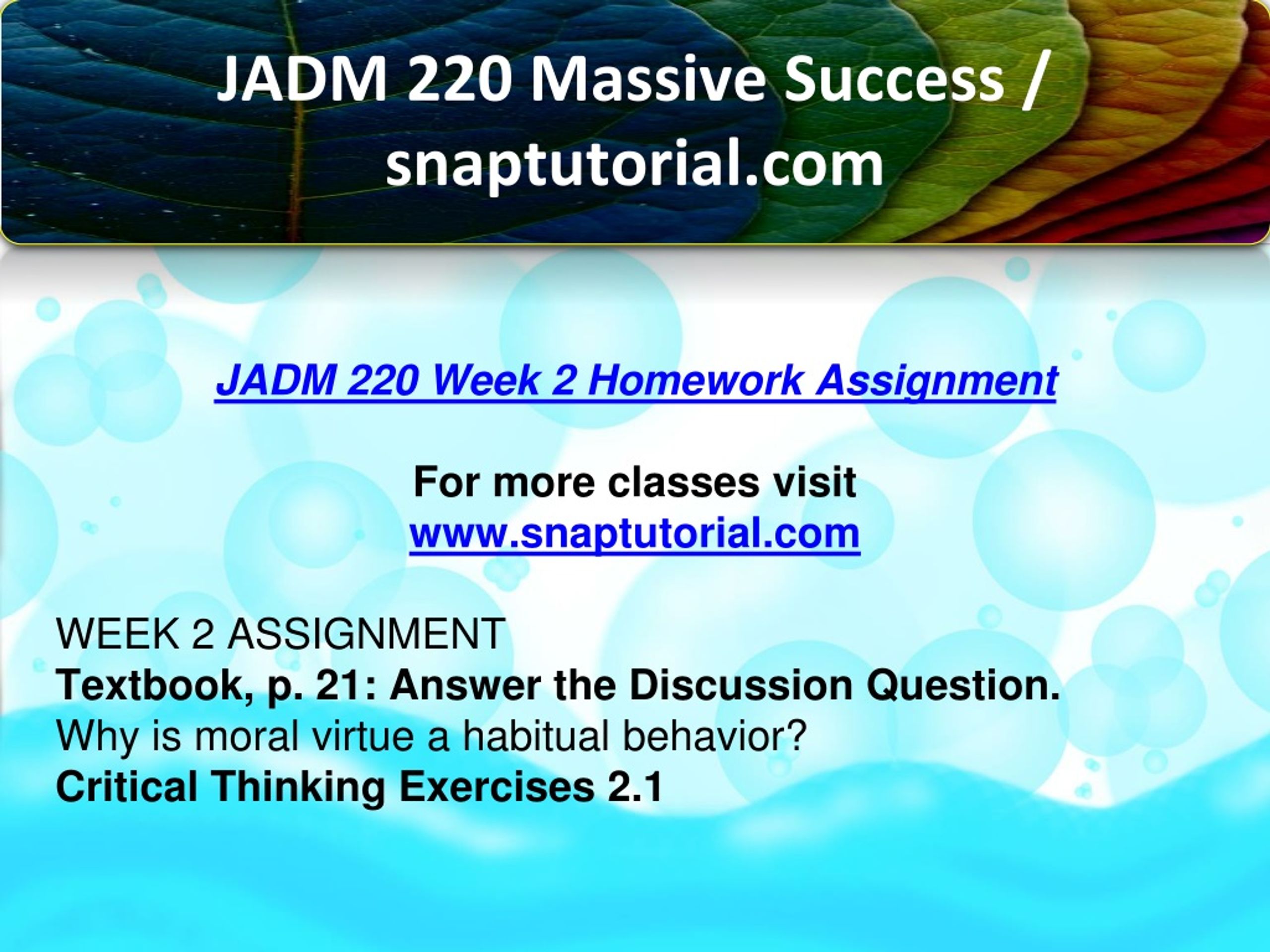 JADM 220 Massive Success / snaptutorial.com

JADM 220 Week 2 Homework Assignment

For more classes visit
www.snaptutorial.com

WEEK 2 ASSIGNMENT
Textbook, p. 21: Answer the Discussion Question.
Why is moral virtue a habitual behavior?
Critical Thinking Exercises 2.1